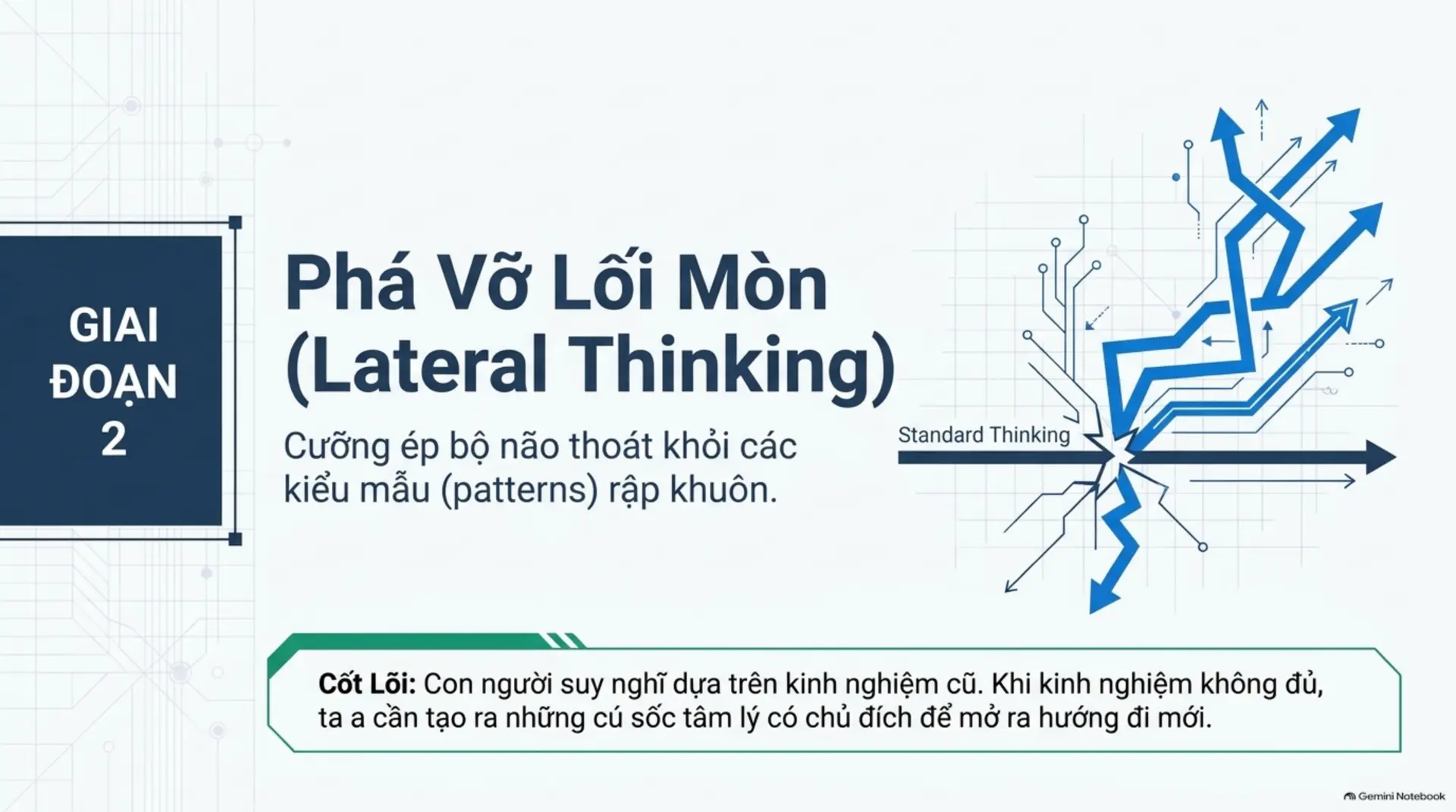 GIAI
ĐOẠN
2

Phá Vỡ Lối Mòn
(Lateral Thinking)

Cưỡng ép bộ não thoát khỏi các kiểu mẫu (patterns) rập khuôn.

Standard Thinking

Cốt Lõi: Con người suy nghĩ dựa trên kinh nghiệm cũ. Khi kinh nghiệm không đủ, ta a cần tạo ra những cú sốc tâm lý có chủ đích để mở ra hướng đi mới.

Gemini Notebook